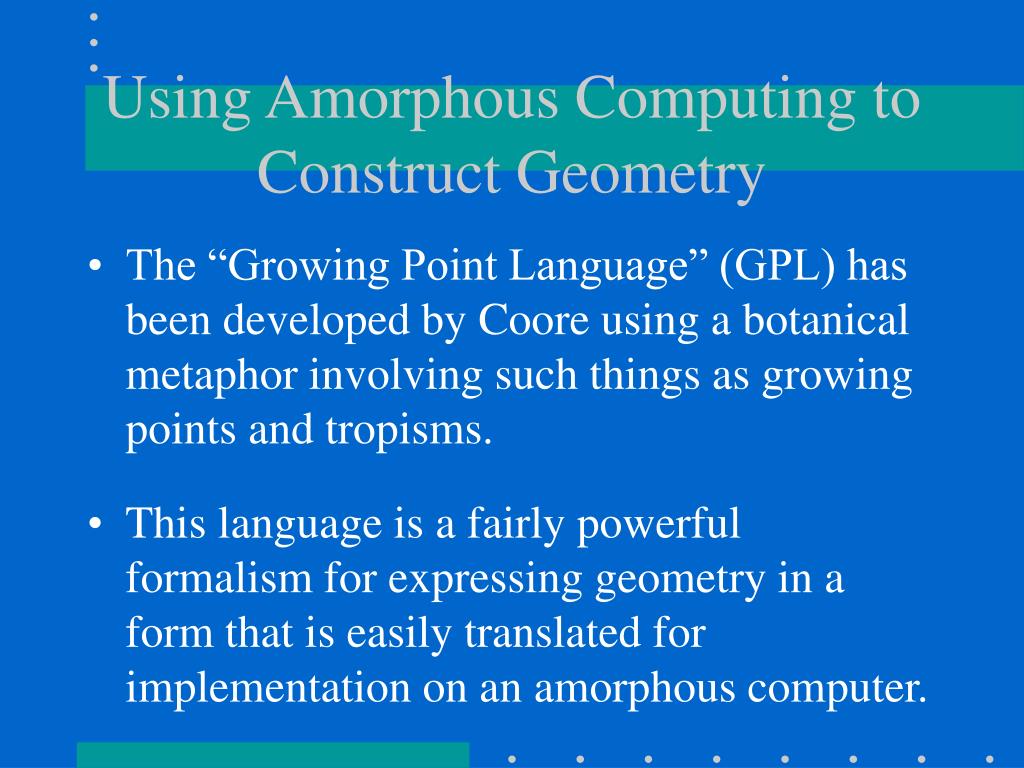 Using Amorphous Computing to Construct Geometry

• The “Growing Point Language” (GPL) has been developed by Coore using a botanical metaphor involving such things as growing points and tropisms.

• This language is a fairly powerful formalism for expressing geometry in a form that is easily translated for implementation on an amorphous computer.